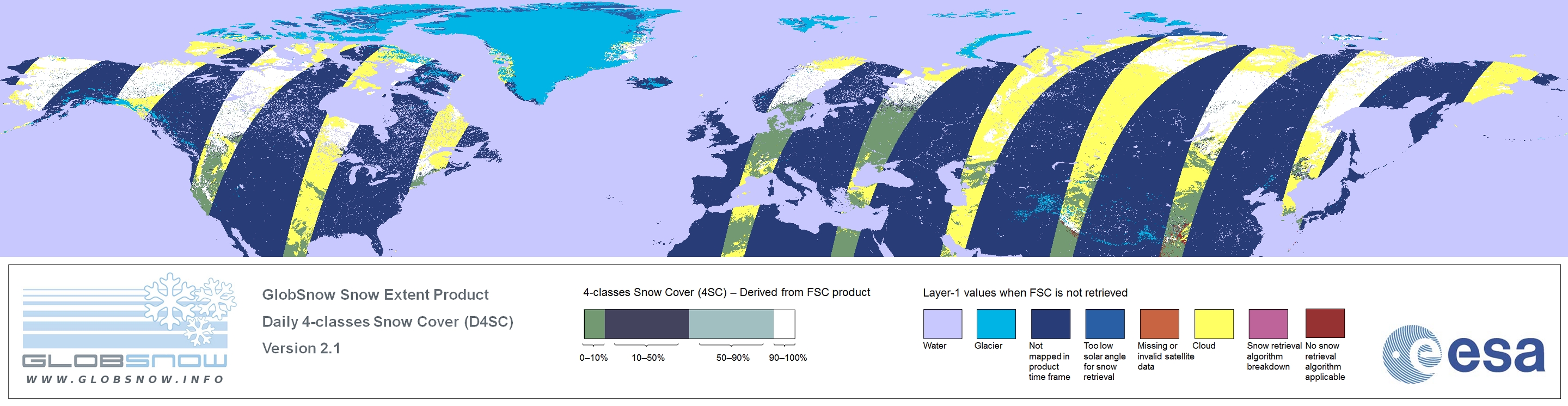 GLOBSNOW
WWW.GLOBSNOW.INFO

GlobSnow Snow Extent Product
Daily 4-classes Snow Cover (D4SC)
Version 2.1

4-classes Snow Cover (4SC) – Derived from FSC product

0–10%
10–50%
50–90%
90–100%

Layer-1 values when FSC is not retrieved

Water
Glacier
Not mapped in product time frame
Too low solar angle for snow retrieval
Missing or invalid satellite data
Cloud
Snow retrieval algorithm breakdown
No snow retrieval algorithm applicable

esa